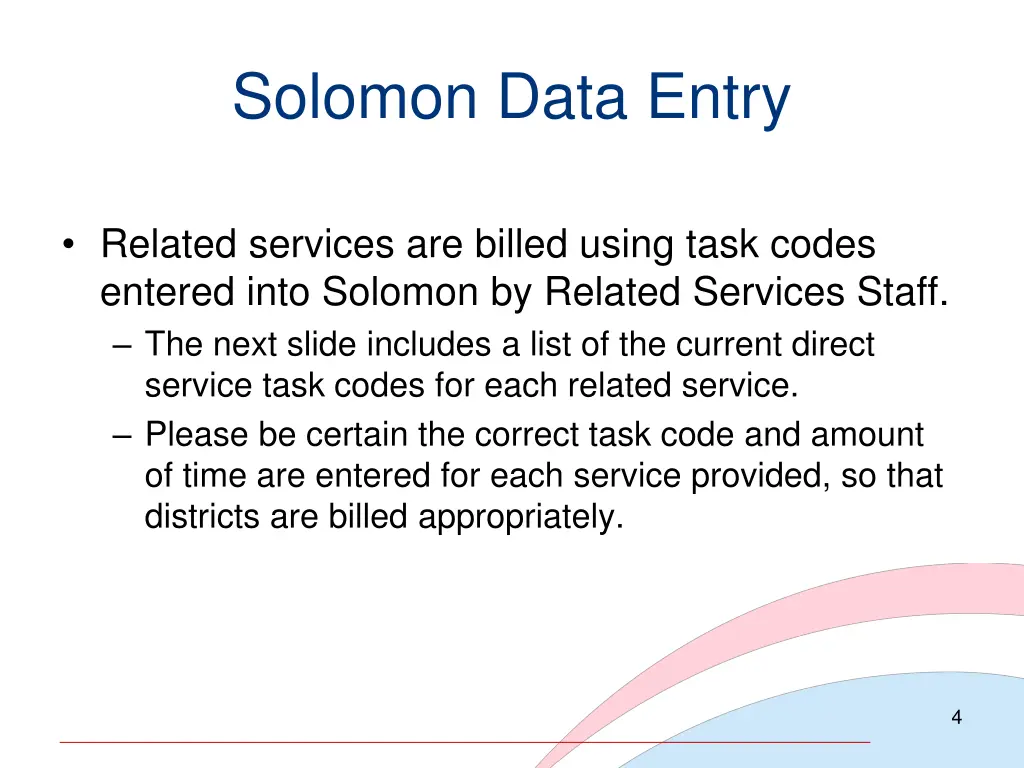 Solomon Data Entry

• Related services are billed using task codes entered into Solomon by Related Services Staff.
– The next slide includes a list of the current direct service task codes for each related service.
– Please be certain the correct task code and amount of time are entered for each service provided, so that districts are billed appropriately.

4